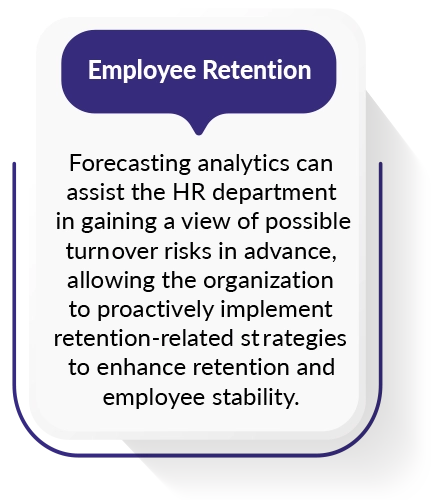 Employee Retention

Forecasting analytics can assist the HR department in gaining a view of possible turnover risks in advance, allowing the organization to proactively implement retention-related strategies to enhance retention and employee stability.